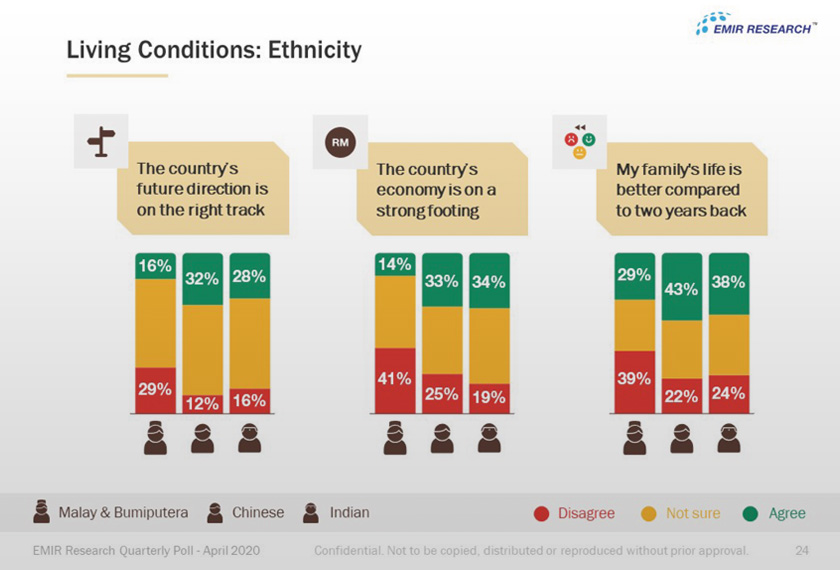 EMIR RESEARCH™

Living Conditions: Ethnicity

The country's future direction is on the right track

16% 32% 28%

29% 12% 16%

RM

The country's economy is on a strong footing

14% 33% 34%

41% 25% 19%

My family's life is better compared to two years back

29% 43% 38%

39% 22% 24%

Malay & Bumiputera Chinese Indian

Disagree Not sure Agree

EMIR Research Quarterly Poll - April 2020 Confidential. Not to be copied, distributed or reproduced without prior approval. 24